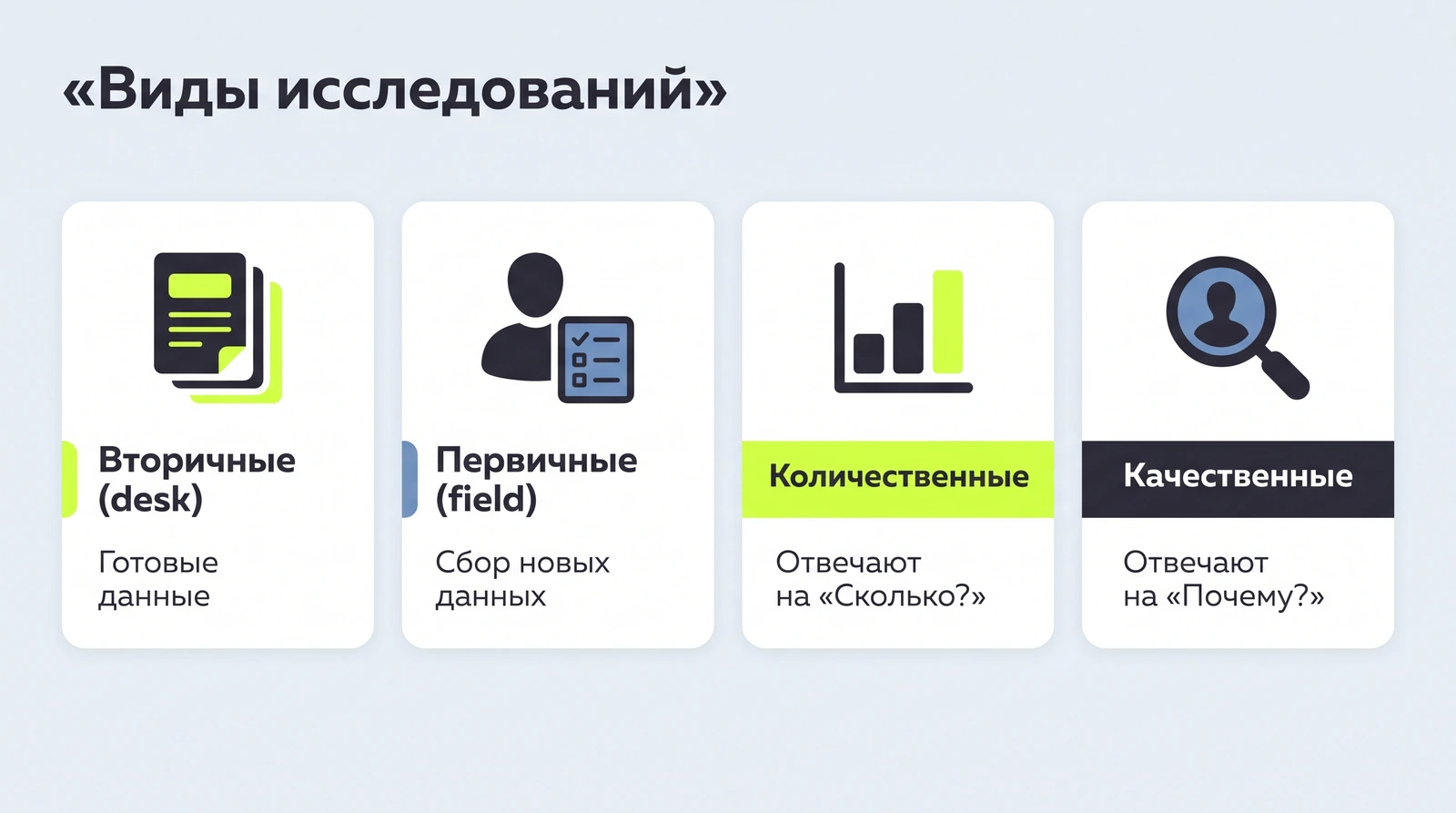 «Виды исследований»

Вторичные (desk)

Готовые данные

Первичные (field)

Сбор новых данных

Количественные

Отвечают на «Сколько?»

Качественные

Отвечают на «Почему?»